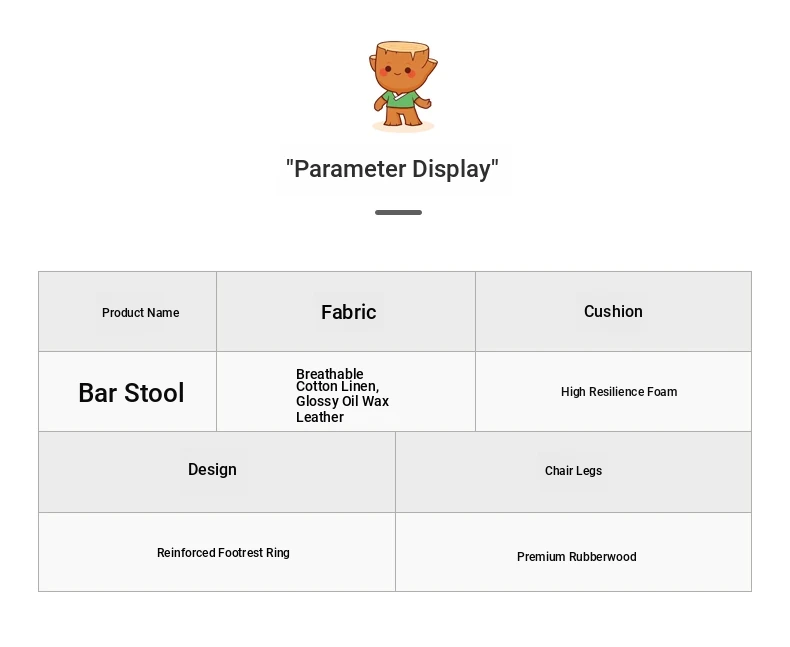 "Parameter Display"

| Product Name | Fabric | Cushion |
|---|---|---|
| Bar Stool | Breathable Cotton Linen, Glossy Oil Wax Leather | High Resilience Foam |

| Design | Chair Legs |
|---|---|
| Reinforced Footrest Ring | Premium Rubberwood |